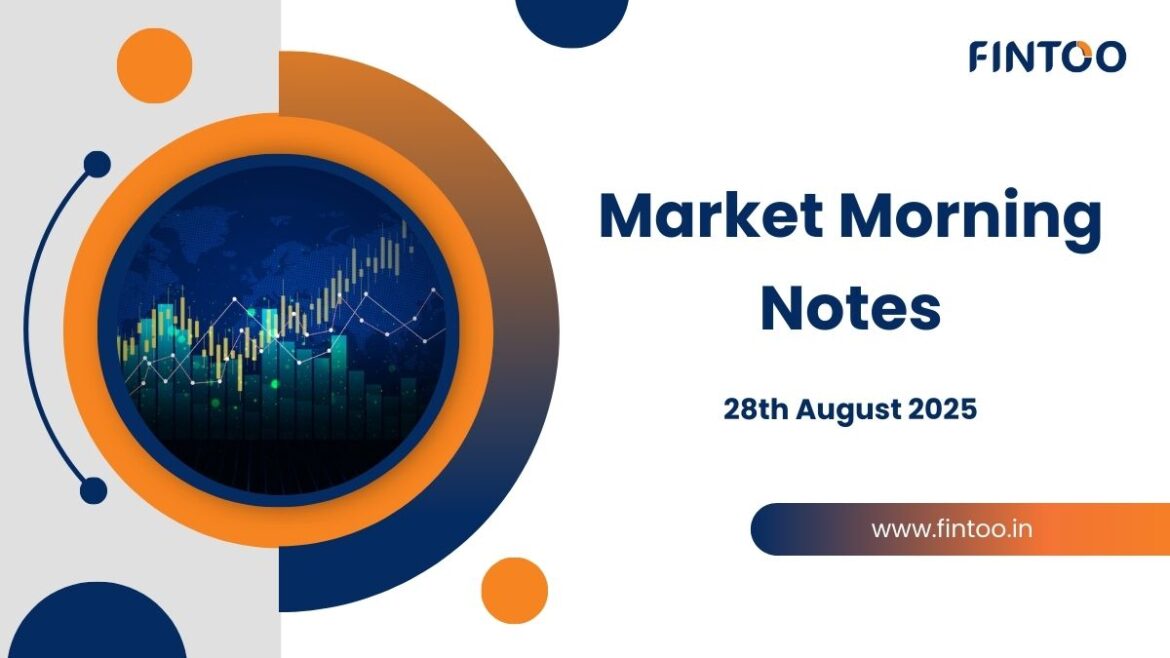 FINTOO

Market Morning Notes

28th August 2025

www.fintoo.in